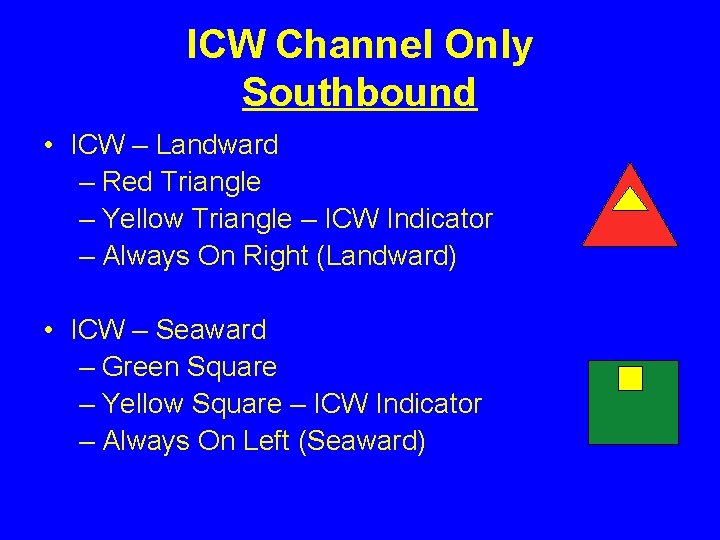 ICW Channel Only
Southbound

• ICW – Landward
– Red Triangle
– Yellow Triangle – ICW Indicator
– Always On Right (Landward)

• ICW – Seaward
– Green Square
– Yellow Square – ICW Indicator
– Always On Left (Seaward)